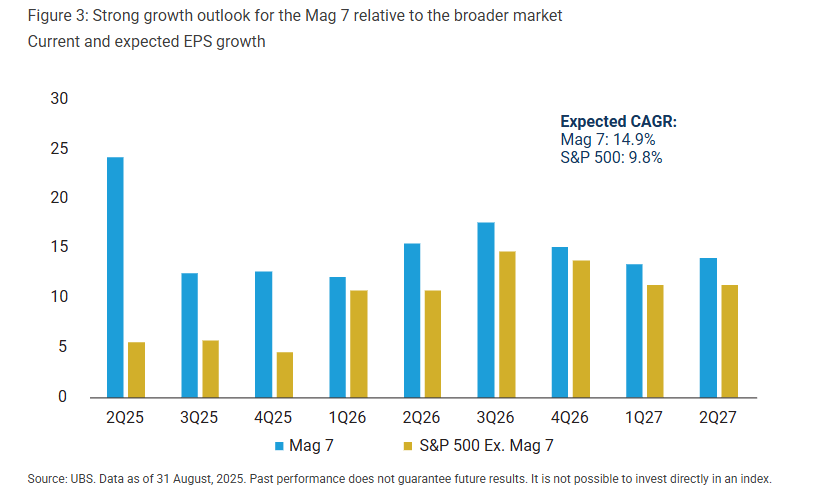 Figure 3: Strong growth outlook for the Mag 7 relative to the broader market
Current and expected EPS growth

30
25
20
15
10
5
0

Expected CAGR:
Mag 7: 14.9%
S&P 500: 9.8%

2Q25 3Q25 4Q25 1Q26 2Q26 3Q26 4Q26 1Q27 2Q27

Mag 7   S&P 500 Ex. Mag 7

Source: UBS. Data as of 31 August, 2025. Past performance does not guarantee future results. It is not possible to invest directly in an index.